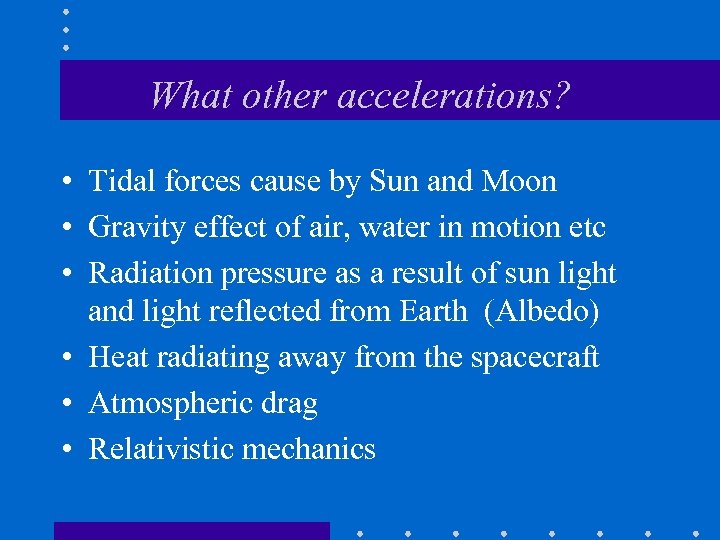 What other accelerations?

• Tidal forces cause by Sun and Moon
• Gravity effect of air, water in motion etc
• Radiation pressure as a result of sun light and light reflected from Earth (Albedo)
• Heat radiating away from the spacecraft
• Atmospheric drag
• Relativistic mechanics